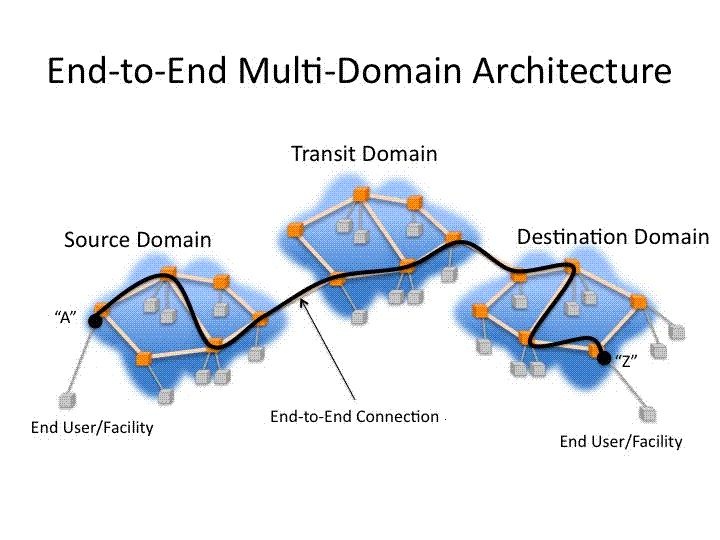 End-to-End Multi-Domain Architecture

Transit Domain

Source Domain

Destination Domain

"A"

"Z"

End User/Facility

End-to-End Connection

End User/Facility